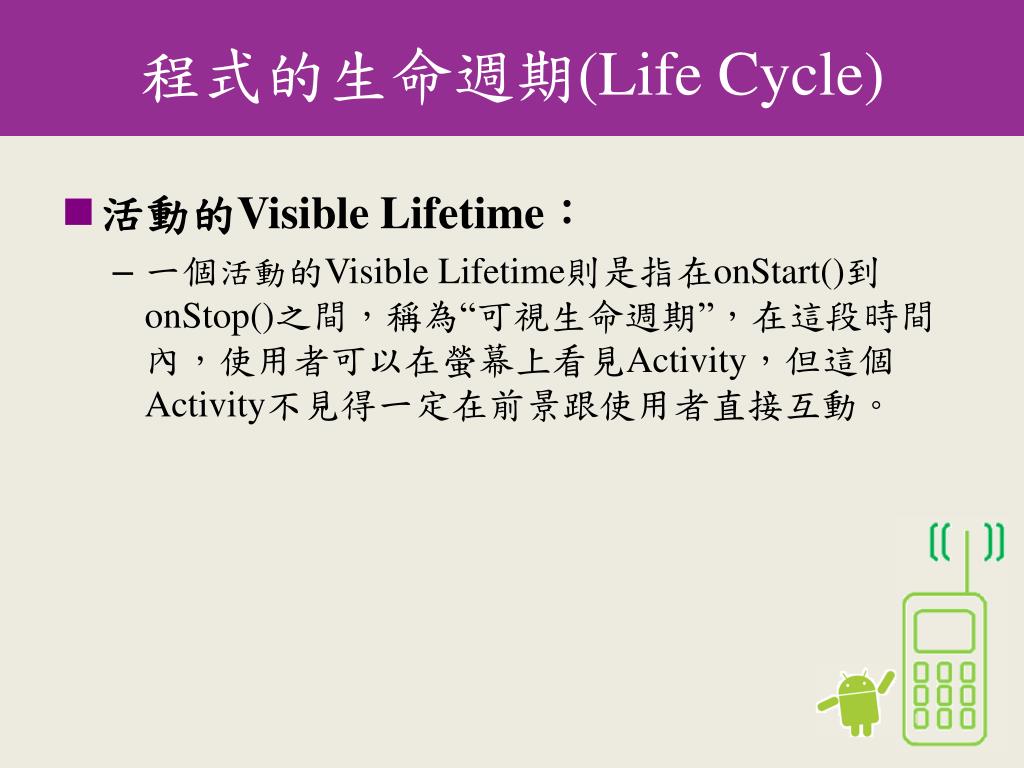 程式的生命週期(Life Cycle)

■ 活動的Visible Lifetime：

– 一個活動的Visible Lifetime則是指在onStart()到onStop()之間，稱為“可視生命週期”，在這段時間內，使用者可以在螢幕上看見Activity，但這個Activity不見得一定在前景跟使用者直接互動。